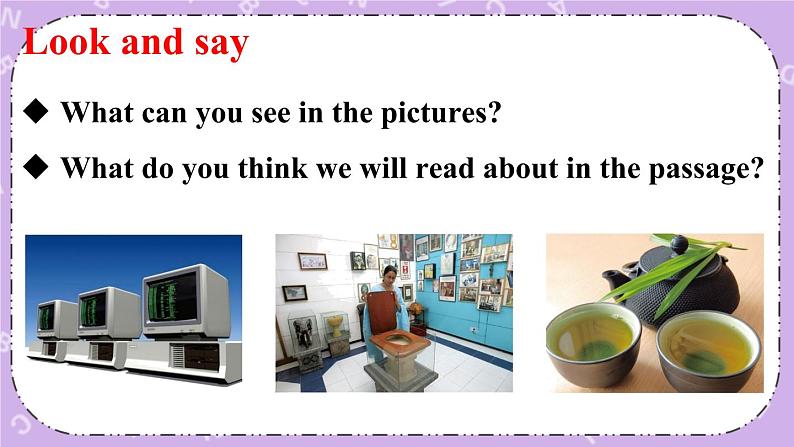 Look and say

◆ What can you see in the pictures?

◆ What do you think we will read about in the passage?